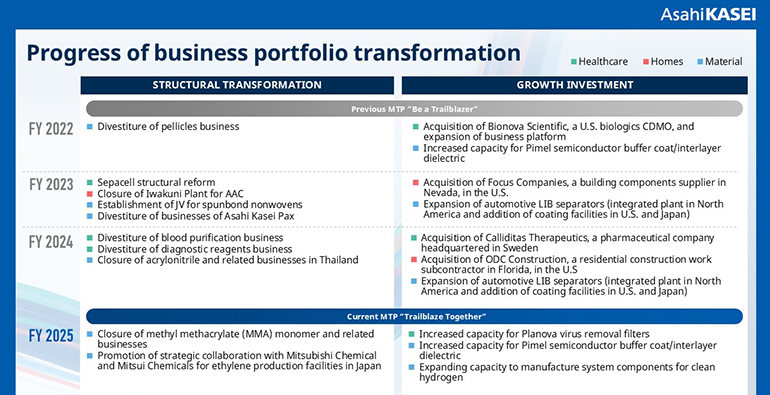 AsahiKASEI

Progress of business portfolio transformation

Healthcare Homes Material

| | STRUCTURAL TRANSFORMATION | GROWTH INVESTMENT |
|---|---|---|
| | Previous MTP "Be a Trailblazer" | |
| FY 2022 | Divestiture of pellicles business | Acquisition of Bionova Scientific, a U.S. biologics CDMO, and expansion of business platform<br>Increased capacity for Pimel semiconductor buffer coat/interlayer dielectric |
| FY 2023 | Sepacell structural reform<br>Closure of Iwakuni Plant for AAC<br>Establishment of JV for spunbond nonwovens<br>Divestiture of businesses of Asahi Kasei Pax | Acquisition of Focus Companies, a building components supplier in Nevada, in the U.S.<br>Expansion of automotive LIB separators (integrated plant in North America and addition of coating facilities in U.S. and Japan) |
| FY 2024 | Divestiture of blood purification business<br>Divestiture of diagnostic reagents business<br>Closure of acrylonitrile and related businesses in Thailand | Acquisition of Calliditas Therapeutics, a pharmaceutical company headquartered in Sweden<br>Acquisition of ODC Construction, a residential construction work subcontractor in Florida, in the U.S<br>Expansion of automotive LIB separators (integrated plant in North America and addition of coating facilities in U.S. and Japan) |
| | Current MTP "Trailblaze Together" | |
| FY 2025 | Closure of methyl methacrylate (MMA) monomer and related businesses<br>Promotion of strategic collaboration with Mitsubishi Chemical and Mitsui Chemicals for ethylene production facilities in Japan | Increased capacity for Planova virus removal filters<br>Increased capacity for Pimel semiconductor buffer coat/interlayer dielectric<br>Expanding capacity to manufacture system components for clean hydrogen |